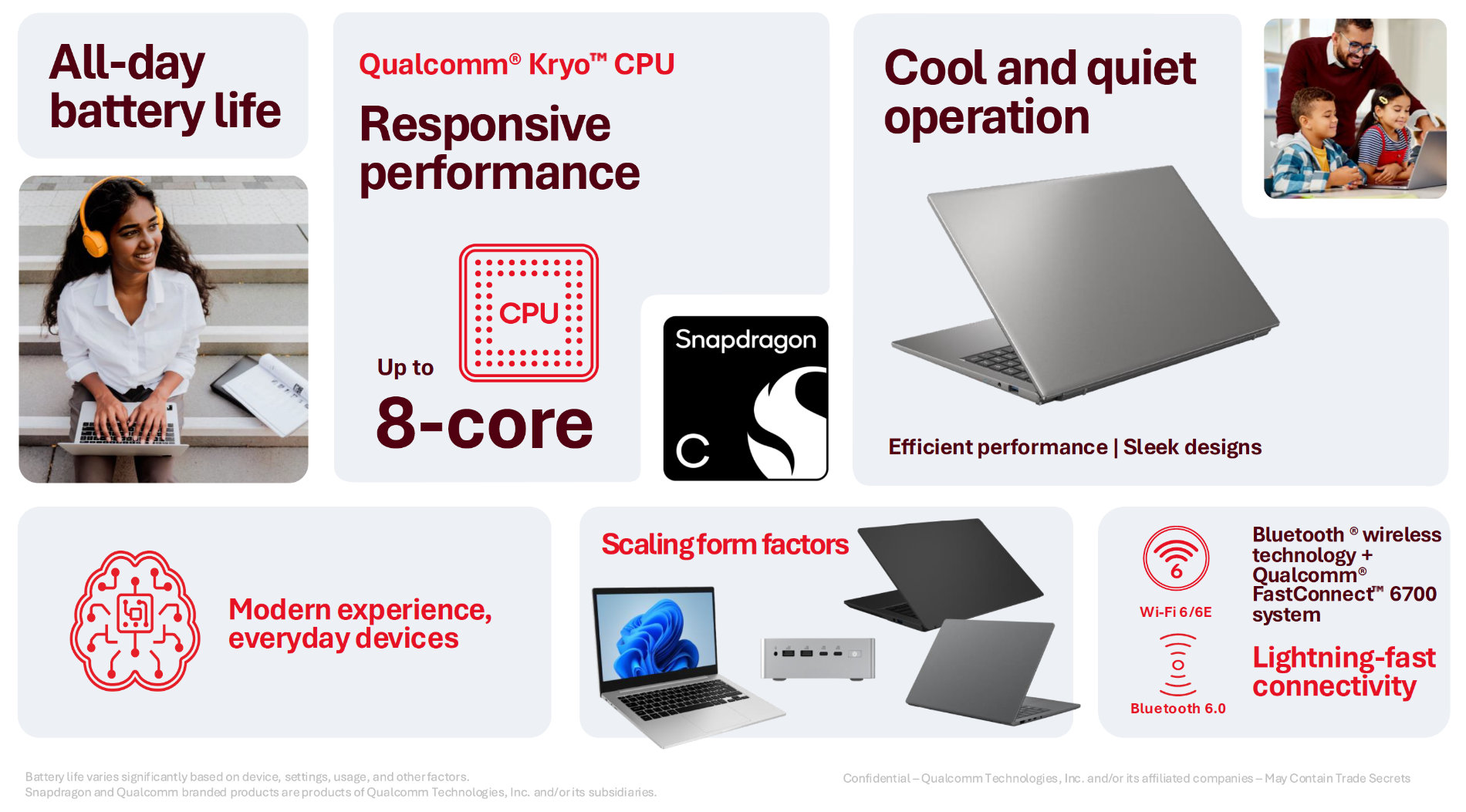 All-day battery life

Qualcomm® Kryo™ CPU

Responsive performance

CPU

Up to

8-core

Snapdragon

C

Cool and quiet operation

Efficient performance | Sleek designs

Modern experience, everyday devices

Scaling form factors

6

Wi-Fi 6/6E

Bluetooth 6.0

Bluetooth ® wireless technology + Qualcomm® FastConnect™ 6700 system

Lightning-fast connectivity

Battery life varies significantly based on device, settings, usage, and other factors.
Snapdragon and Qualcomm branded products are products of Qualcomm Technologies, Inc. and/or its subsidiaries.

Confidential – Qualcomm Technologies, Inc. and/or its affiliated companies – May Contain Trade Secrets